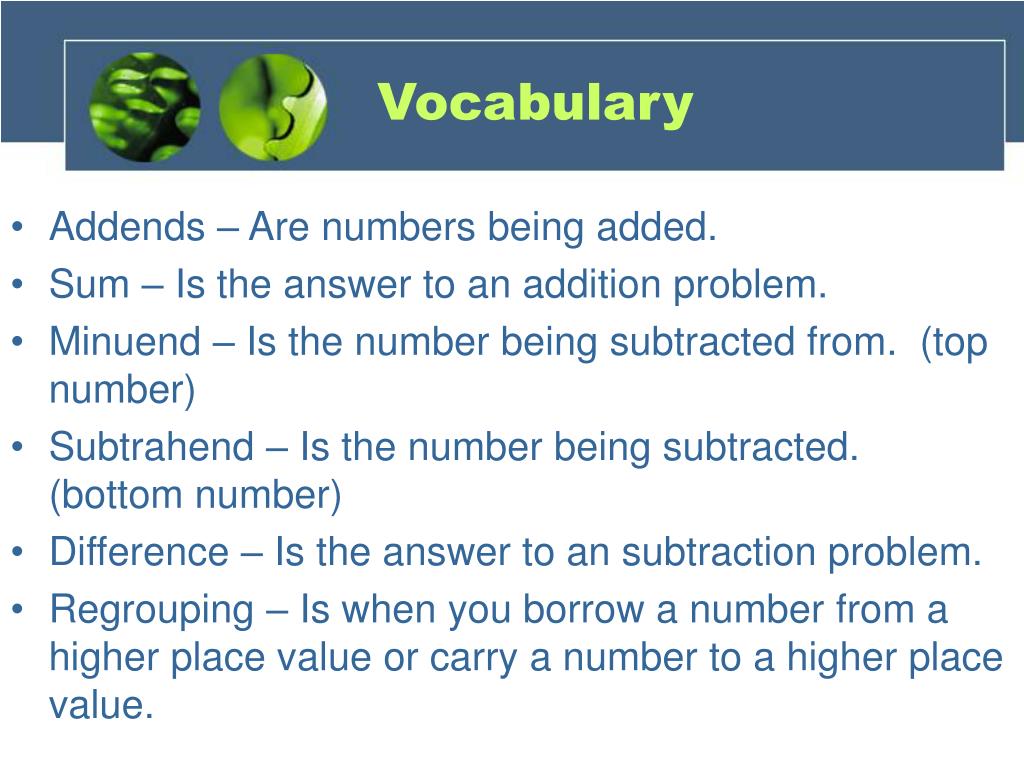 Vocabulary

• Addends – Are numbers being added.
• Sum – Is the answer to an addition problem.
• Minuend – Is the number being subtracted from. (top number)
• Subtrahend – Is the number being subtracted. (bottom number)
• Difference – Is the answer to an subtraction problem.
• Regrouping – Is when you borrow a number from a higher place value or carry a number to a higher place value.